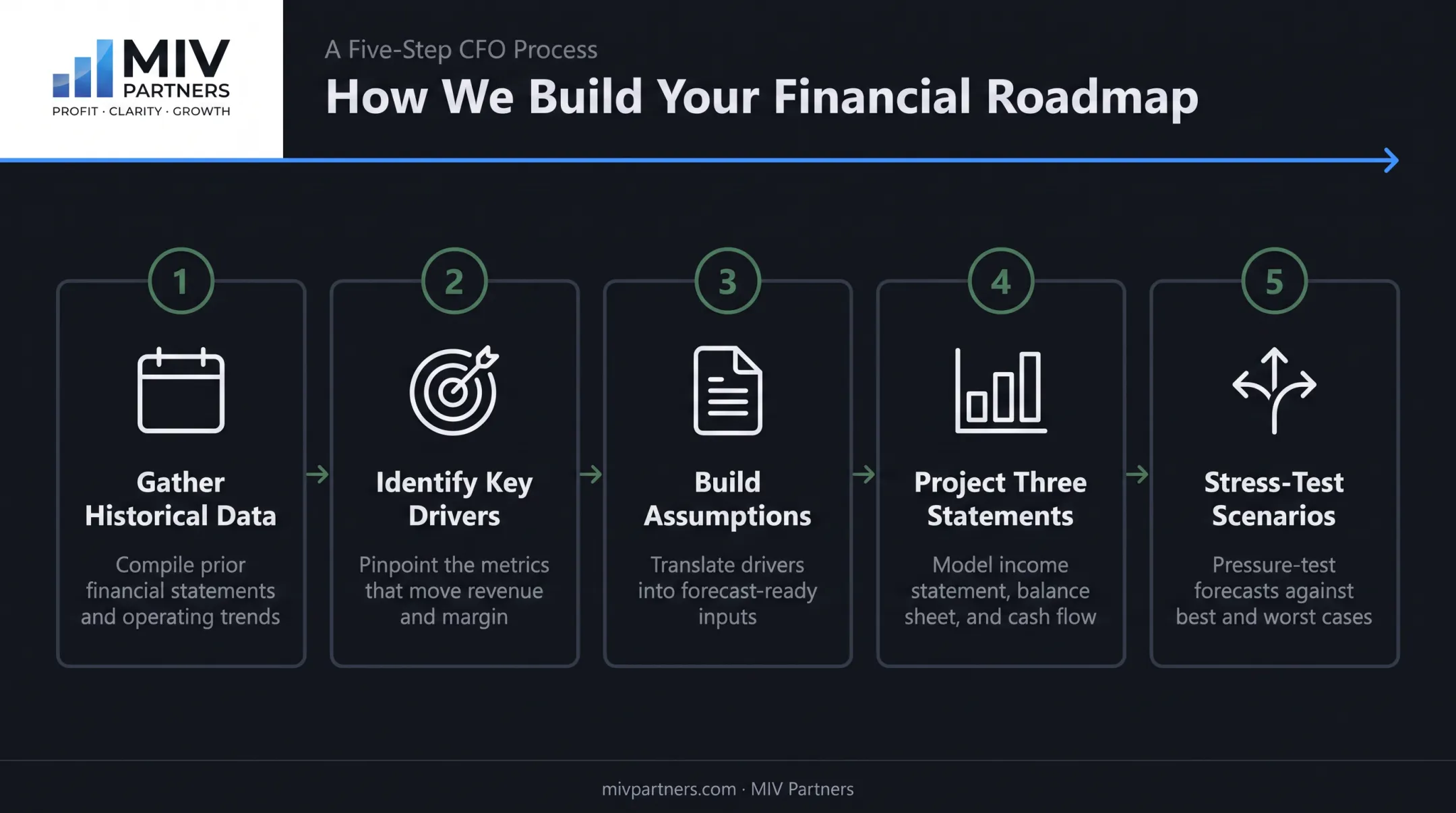 MIV
PARTNERS
PROFIT · CLARITY · GROWTH

A Five-Step CFO Process
How We Build Your Financial Roadmap

1
Gather Historical Data
Compile prior financial statements and operating trends

2
Identify Key Drivers
Pinpoint the metrics that move revenue and margin

3
Build Assumptions
Translate drivers into forecast-ready inputs

4
Project Three Statements
Model income statement, balance sheet, and cash flow

5
Stress-Test Scenarios
Pressure-test forecasts against best and worst cases

mivpartners.com · MIV Partners